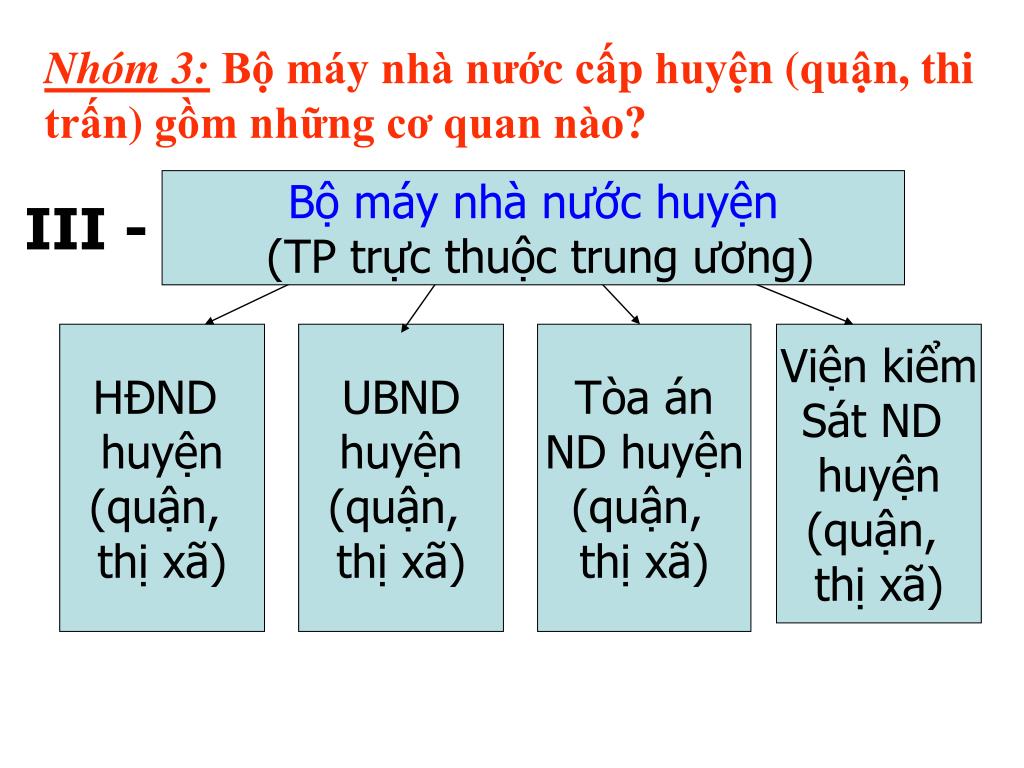 Nhóm 3: Bộ máy nhà nước cấp huyện (quận, thi trấn) gồm những cơ quan nào?

III -

Bộ máy nhà nước huyện
(TP trực thuộc trung ương)

HĐND huyện (quận, thị xã)

UBND huyện (quận, thị xã)

Tòa án ND huyện (quận, thị xã)

Viện kiểm Sát ND huyện (quận, thị xã)